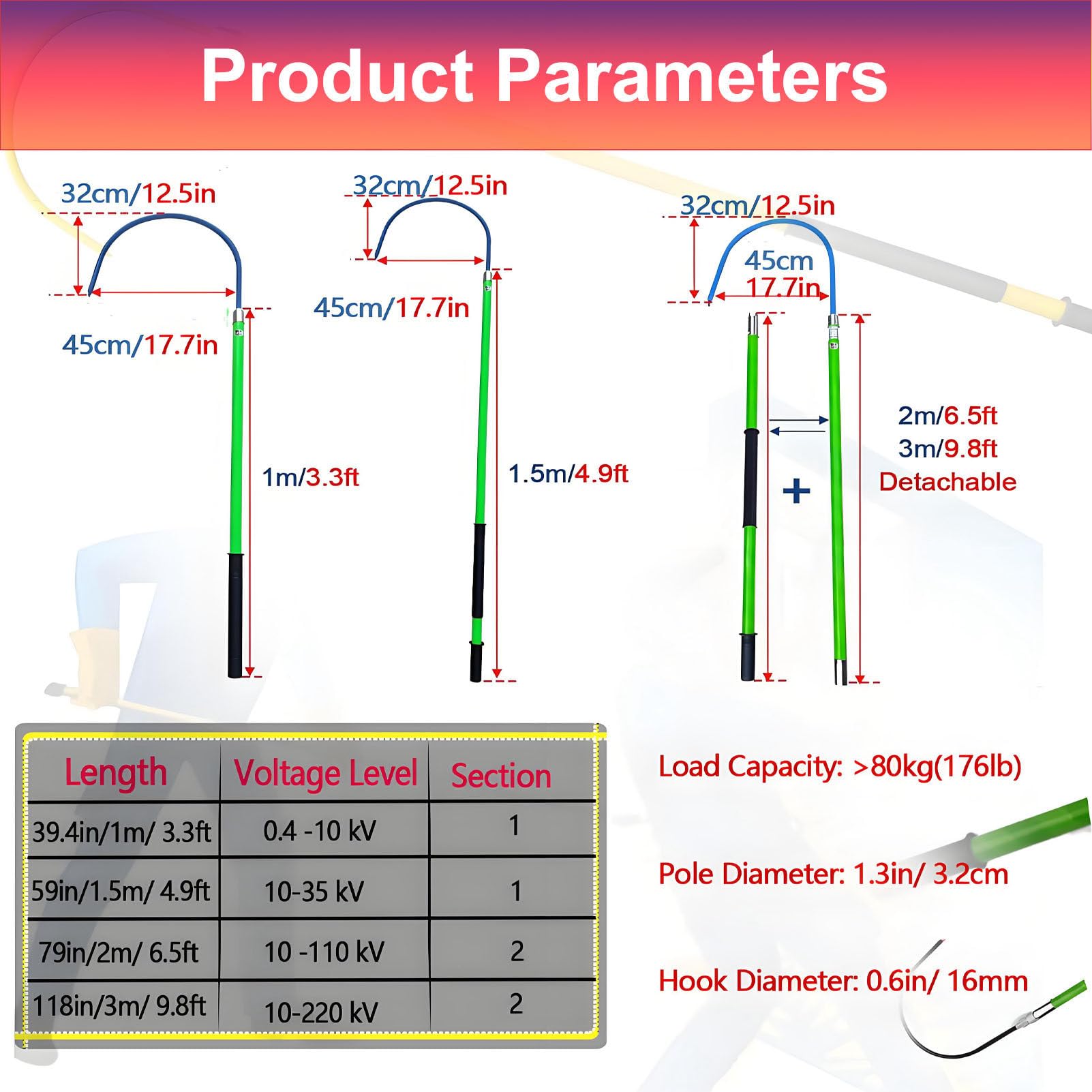 Product Parameters

32cm/12.5in

45cm/17.7in

1m/3.3ft

32cm/12.5in

45cm/17.7in

1.5m/4.9ft

32cm/12.5in

45cm 17.7in

+

2m/6.5ft
3m/9.8ft
Detachable

| Length | Voltage Level | Section |
|---|---|---|
| 39.4in/1m/ 3.3ft | 0.4 -10 kV | 1 |
| 59in/1.5m/ 4.9ft | 10-35 kV | 1 |
| 79in/2m/ 6.5ft | 10 -110 kV | 2 |
| 118in/3m/ 9.8ft | 10-220 kV | 2 |

Load Capacity: >80kg(176lb)

Pole Diameter: 1.3in/ 3.2cm

Hook Diameter: 0.6in/ 16mm